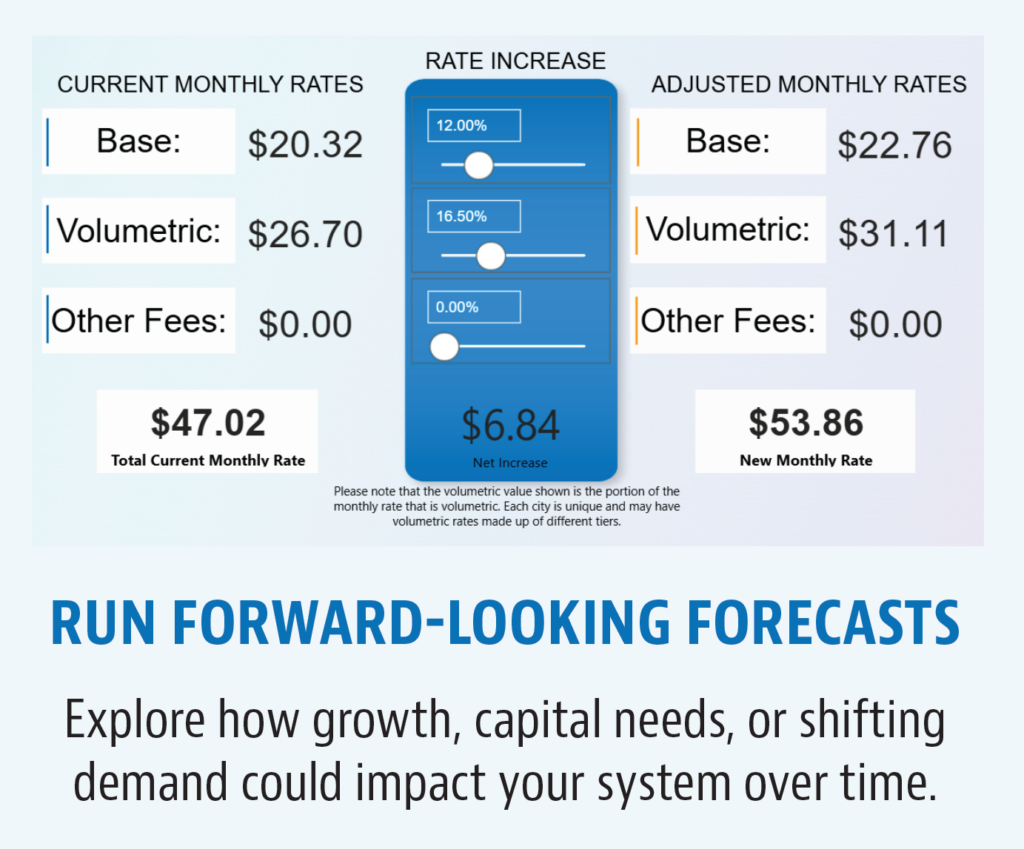 CURRENT MONTHLY RATES

Base: $20.32

Volumetric: $26.70

Other Fees: $0.00

$47.02
Total Current Monthly Rate

RATE INCREASE

12.00%

16.50%

0.00%

$6.84
Net Increase

Please note that the volumetric value shown is the portion of the monthly rate that is volumetric. Each city is unique and may have volumetric rates made up of different tiers.

ADJUSTED MONTHLY RATES

Base: $22.76

Volumetric: $31.11

Other Fees: $0.00

$53.86
New Monthly Rate

RUN FORWARD-LOOKING FORECASTS

Explore how growth, capital needs, or shifting demand could impact your system over time.